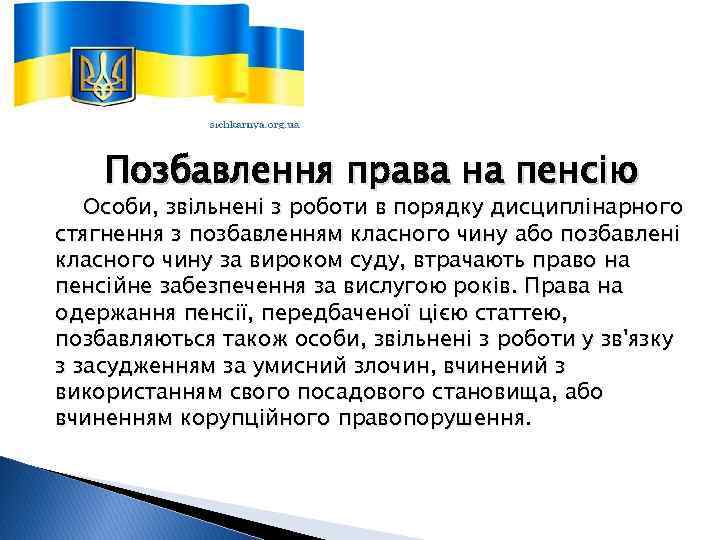 sichkarnya.org.ua

Позбавлення права на пенсію

Особи, звільнені з роботи в порядку дисциплінарного стягнення з позбавленням класного чину або позбавлені класного чину за вироком суду, втрачають право на пенсійне забезпечення за вислугою років. Права на одержання пенсії, передбаченої цією статтею, позбавляються також особи, звільнені з роботи у зв'язку з засудженням за умисний злочин, вчинений з використанням свого посадового становища, або вчиненням корупційного правопорушення.